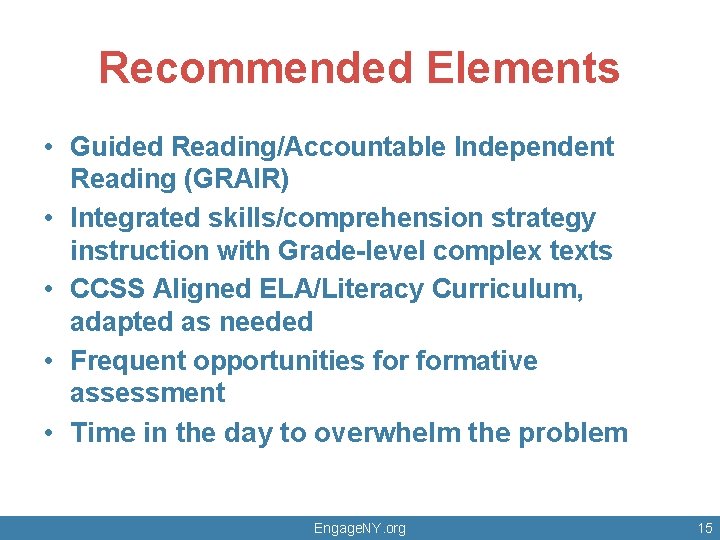 Recommended Elements

• Guided Reading/Accountable Independent Reading (GRAIR)
• Integrated skills/comprehension strategy instruction with Grade-level complex texts
• CCSS Aligned ELA/Literacy Curriculum, adapted as needed
• Frequent opportunities for formative assessment
• Time in the day to overwhelm the problem

EngageNY.org

15